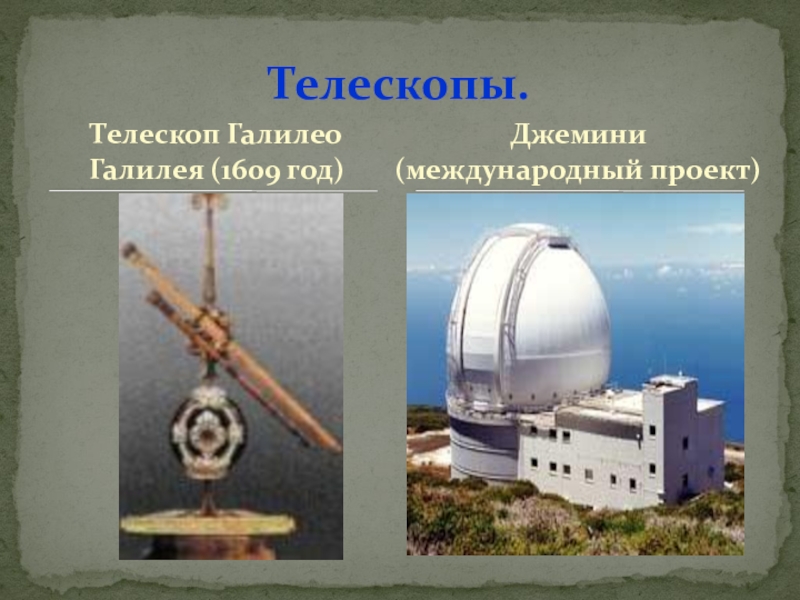 Телескопы.

Телескоп Галилео Галилея (1609 год)

Джемини (международный проект)